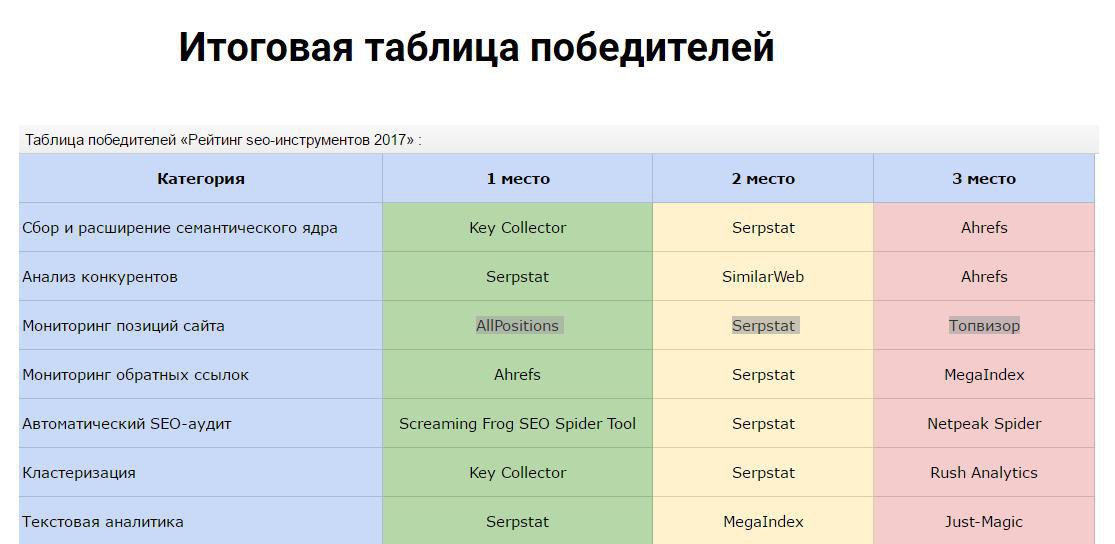 Итоговая таблица победителей

Таблица победителей «Рейтинг seo-инструментов 2017» :

| Категория | 1 место | 2 место | 3 место |
|---|---|---|---|
| Сбор и расширение семантического ядра | Key Collector | Serpstat | Ahrefs |
| Анализ конкурентов | Serpstat | SimilarWeb | Ahrefs |
| Мониторинг позиций сайта | AllPositions | Serpstat | Топвизор |
| Мониторинг обратных ссылок | Ahrefs | Serpstat | MegaIndex |
| Автоматический SEO-аудит | Screaming Frog SEO Spider Tool | Serpstat | Netpeak Spider |
| Кластеризация | Key Collector | Serpstat | Rush Analytics |
| Текстовая аналитика | Serpstat | MegaIndex | Just-Magic |